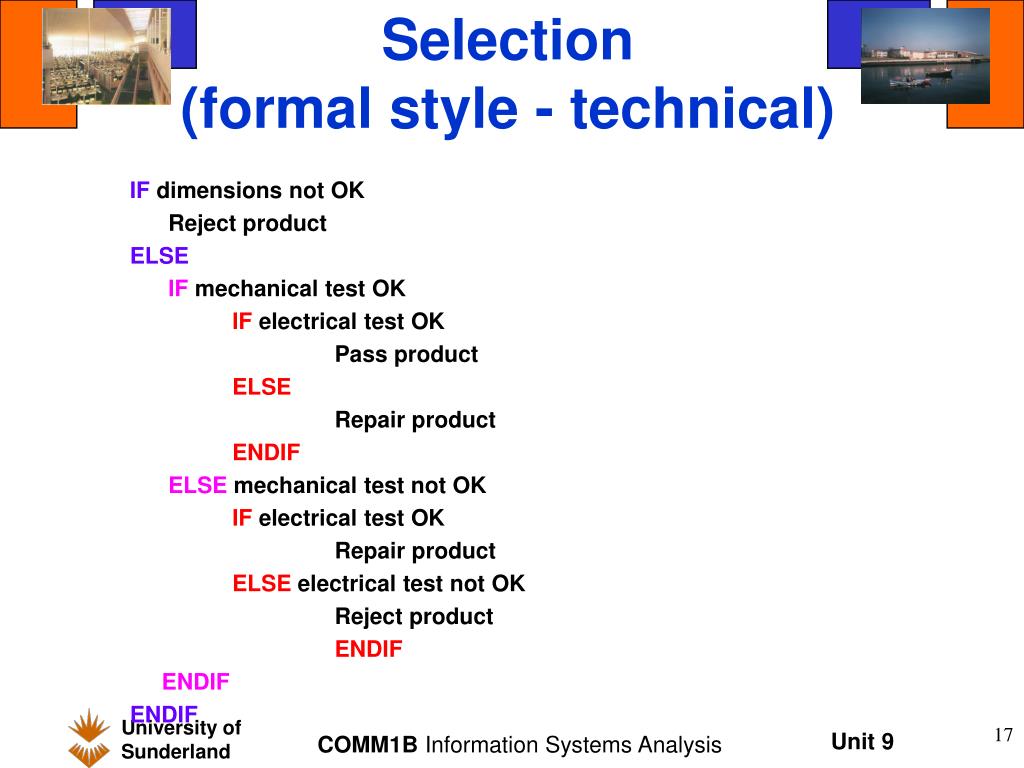 Selection
(formal style - technical)

IF dimensions not OK
Reject product
ELSE
IF mechanical test OK
IF electrical test OK
Pass product
ELSE
Repair product
ENDIF
ELSE mechanical test not OK
IF electrical test OK
Repair product
ELSE electrical test not OK
Reject product
ENDIF
ENDIF
ENDIF

University of Sunderland

COMM1B Information Systems Analysis

Unit 9

17